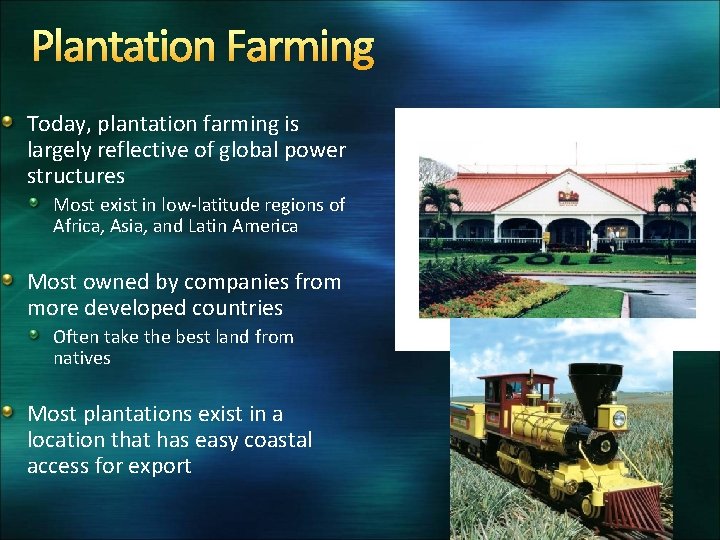 Plantation Farming

Today, plantation farming is largely reflective of global power structures

Most exist in low-latitude regions of Africa, Asia, and Latin America

Most owned by companies from more developed countries

Often take the best land from natives

Most plantations exist in a location that has easy coastal access for export

Dole

DOLE